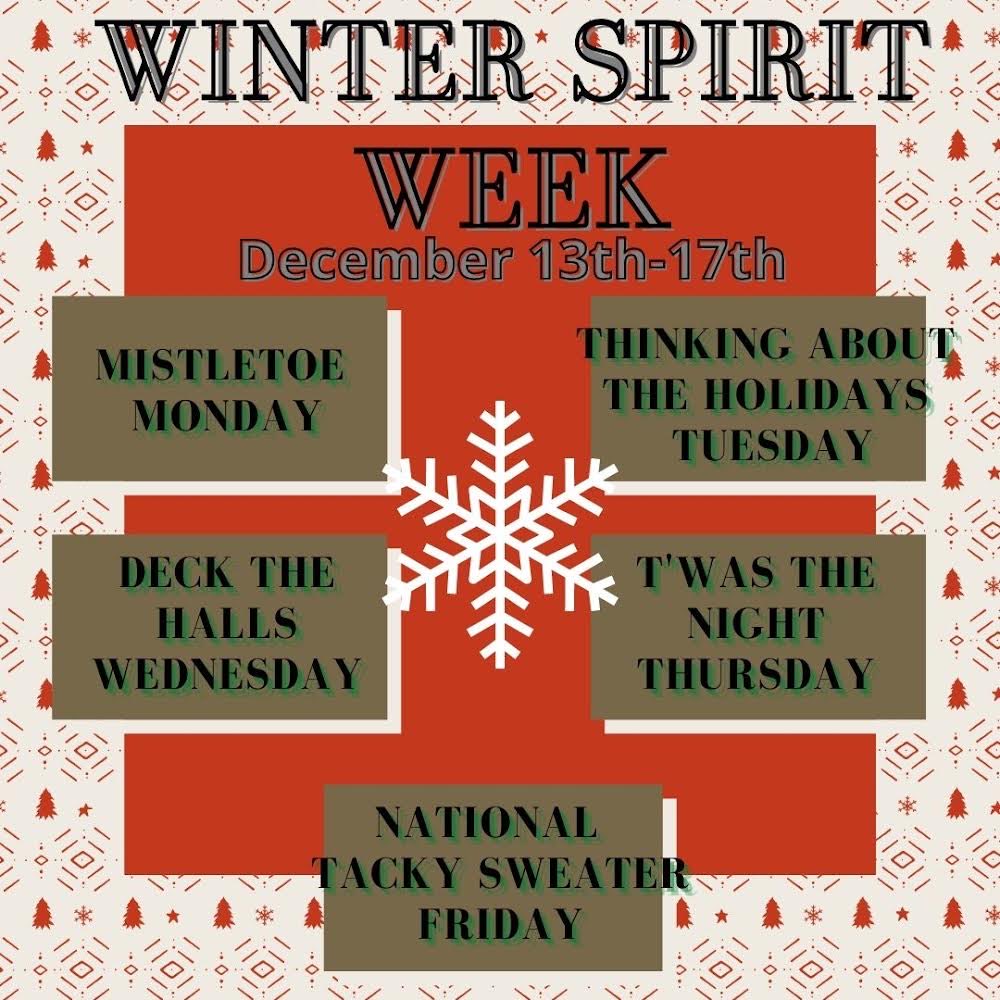 WINTER SPIRIT
WEEK
December 13th-17th

MISTLETOE MONDAY

THINKING ABOUT THE HOLIDAYS TUESDAY

DECK THE HALLS WEDNESDAY

T'WAS THE NIGHT THURSDAY

NATIONAL TACKY SWEATER FRIDAY